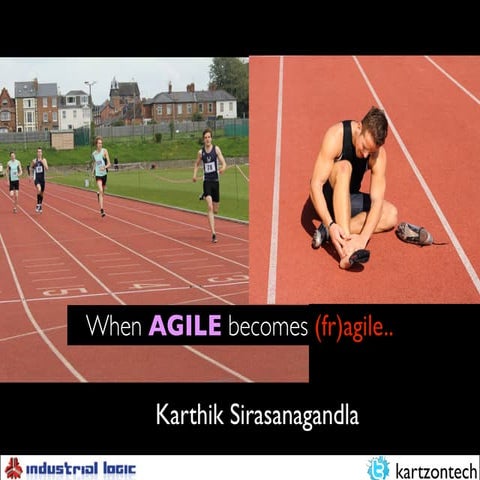 When AGILE becomes (fr)agile..

Karthik Sirasanagandla

industrial logic

kartzontech